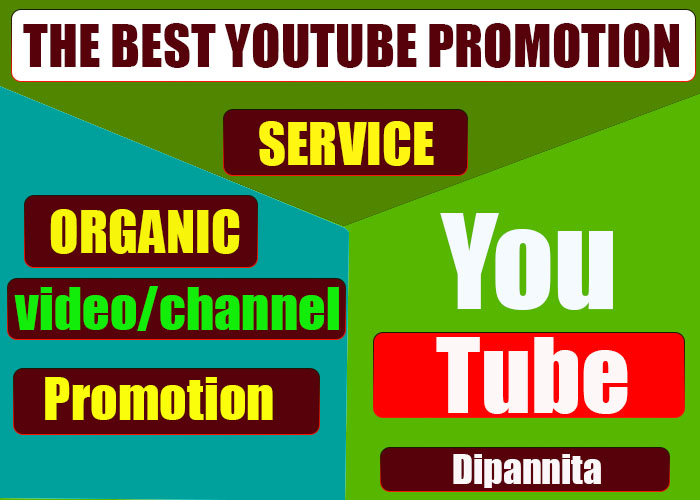 THE BEST YOUTUBE PROMOTION

SERVICE

ORGANIC

video/channel

Promotion

You

Tube

Dipannita